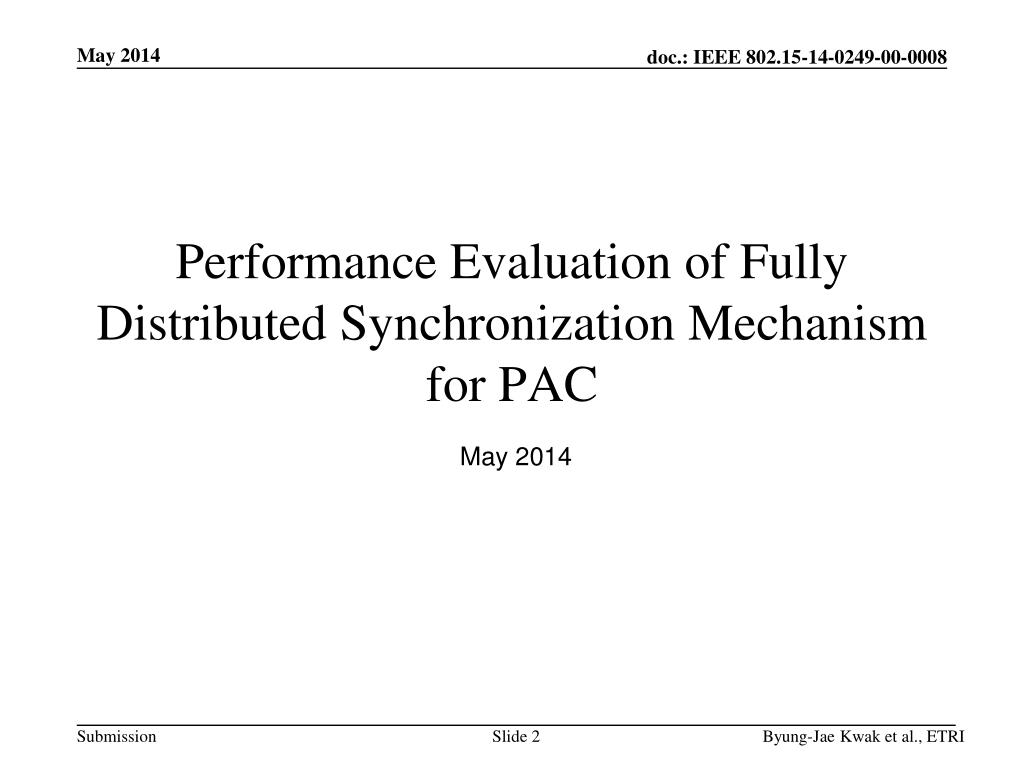 May 2014

doc.: IEEE 802.15-14-0249-00-0008

Performance Evaluation of Fully Distributed Synchronization Mechanism for PAC

May 2014

Submission

Slide 2

Byung-Jae Kwak et al., ETRI